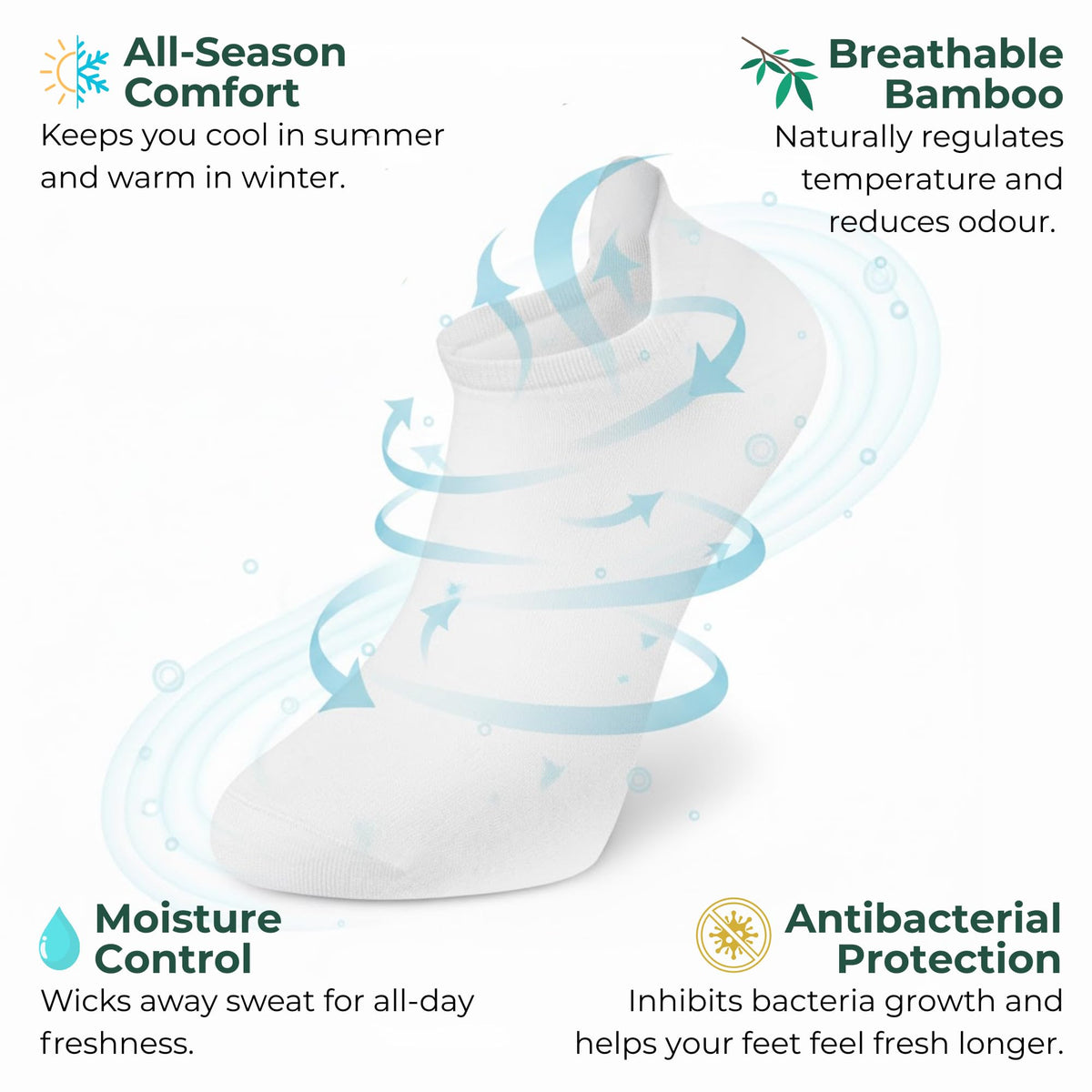 All-Season Comfort
Keeps you cool in summer and warm in winter.

Breathable Bamboo
Naturally regulates temperature and reduces odour.

Moisture Control
Wicks away sweat for all-day freshness.

Antibacterial Protection
Inhibits bacteria growth and helps your feet feel fresh longer.